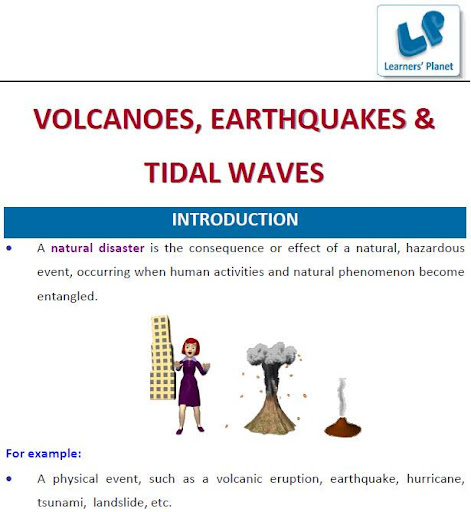 LP
Learners' Planet

VOLCANOES, EARTHQUAKES & TIDAL WAVES

INTRODUCTION

• A natural disaster is the consequence or effect of a natural, hazardous event, occurring when human activities and natural phenomenon become entangled.

For example:

• A physical event, such as a volcanic eruption, earthquake, hurricane, tsunami, landslide, etc.